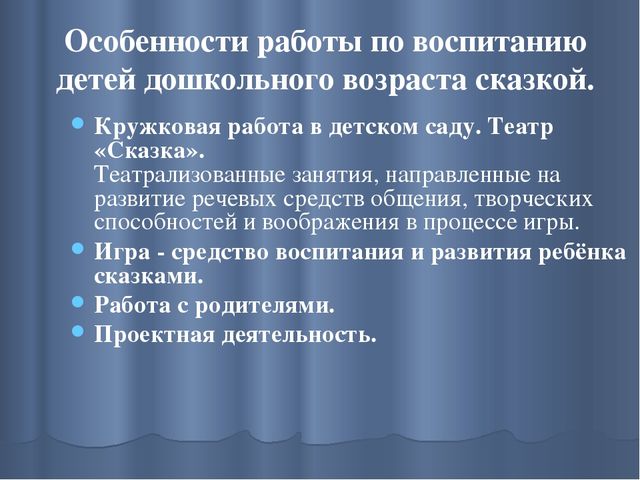 Особенности работы по воспитанию детей дошкольного возраста сказкой.

Кружковая работа в детском саду. Театр «Сказка».
Театрализованные занятия, направленные на развитие речевых средств общения, творческих способностей и воображения в процессе игры.

Игра - средство воспитания и развития ребёнка сказками.

Работа с родителями.

Проектная деятельность.